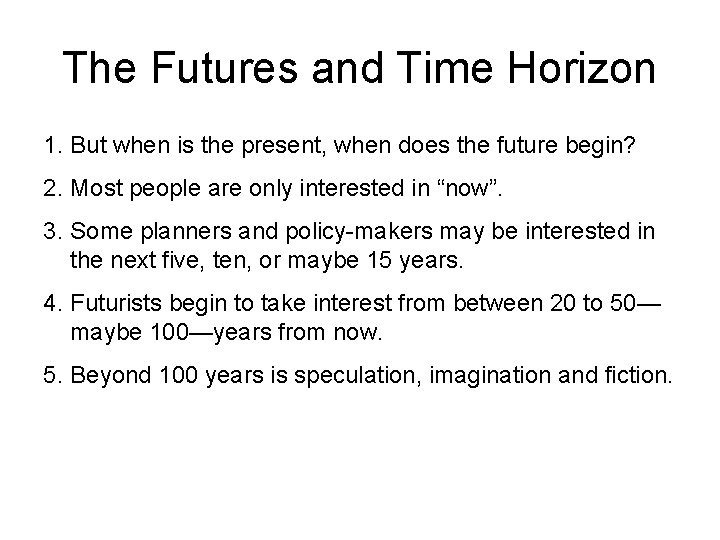 The Futures and Time Horizon

1. But when is the present, when does the future begin?

2. Most people are only interested in “now”.

3. Some planners and policy-makers may be interested in the next five, ten, or maybe 15 years.

4. Futurists begin to take interest from between 20 to 50—maybe 100—years from now.

5. Beyond 100 years is speculation, imagination and fiction.